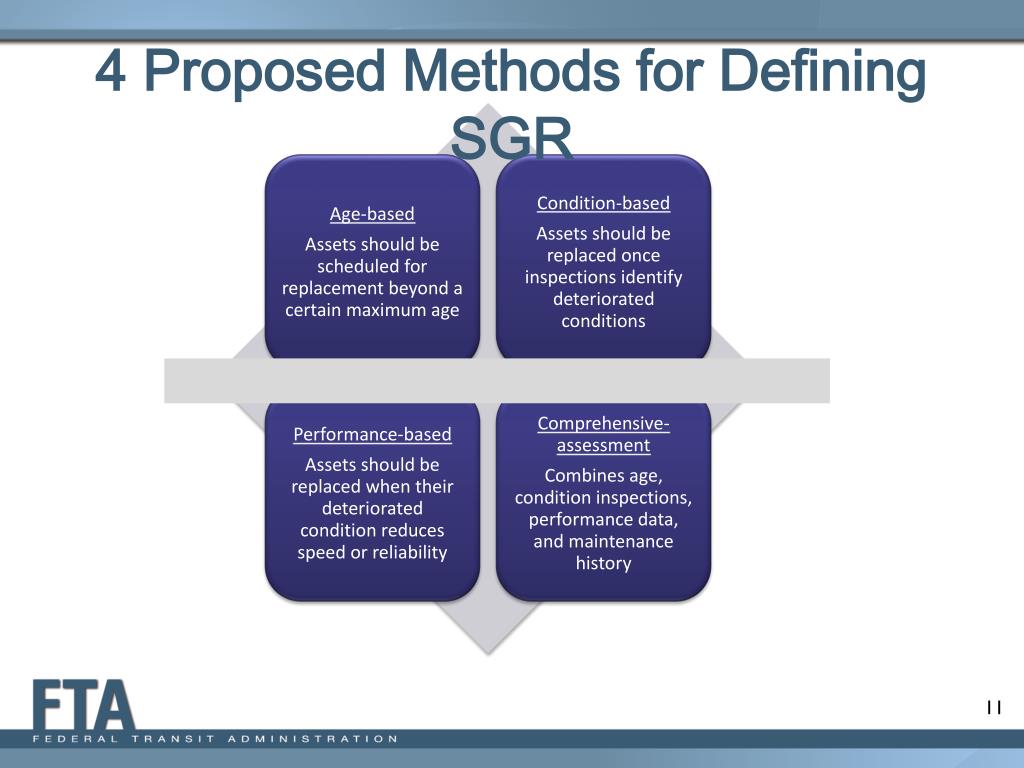 4 Proposed Methods for Defining SGR

Age-based

Assets should be scheduled for replacement beyond a certain maximum age

Condition-based

Assets should be replaced once inspections identify deteriorated conditions

Performance-based

Assets should be replaced when their deteriorated condition reduces speed or reliability

Comprehensive-assessment

Combines age, condition inspections, performance data, and maintenance history

FTA
FEDERAL TRANSIT ADMINISTRATION

11